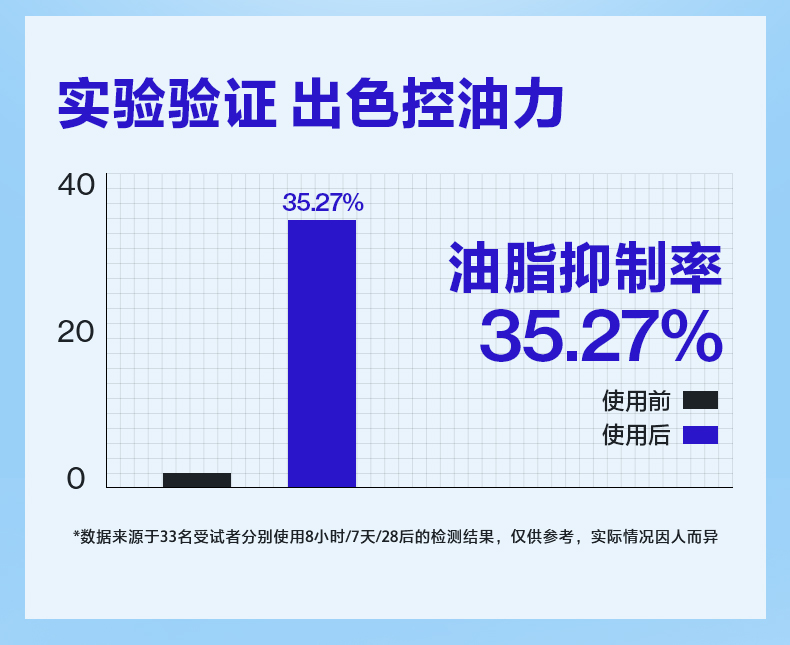 实验验证 出色控油力

40

20

0

35.27%

油脂抑制率
35.27%

使用前
使用后

*数据来源于33名受试者分别使用8小时/7天/28后的检测结果，仅供参考，实际情况因人而异